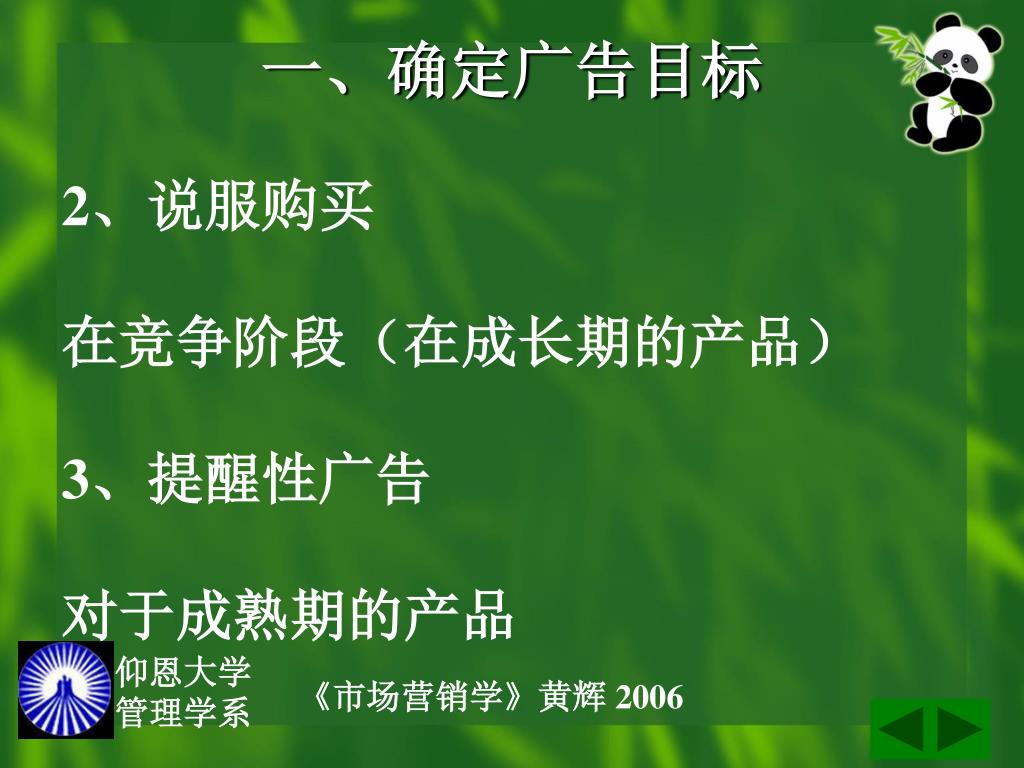 一、确定广告目标

2、说服购买

在竞争阶段（在成长期的产品）

3、提醒性广告

对于成熟期的产品

仰恩大学
管理学系

《市场营销学》黄辉 2006